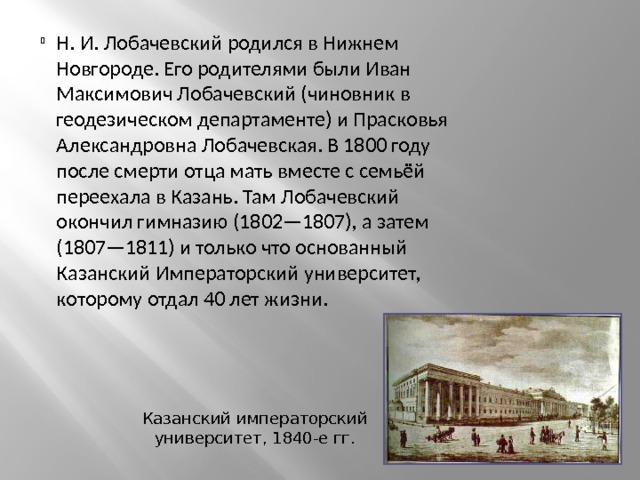 Н. И. Лобачевский родился в Нижнем Новгороде. Его родителями были Иван Максимович Лобачевский (чиновник в геодезическом департаменте) и Прасковья Александровна Лобачевская. В 1800 году после смерти отца мать вместе с семьёй переехала в Казань. Там Лобачевский окончил гимназию (1802—1807), а затем (1807—1811) и только что основанный Казанский Императорский университет, которому отдал 40 лет жизни.

Казанский императорский университет, 1840-е гг.